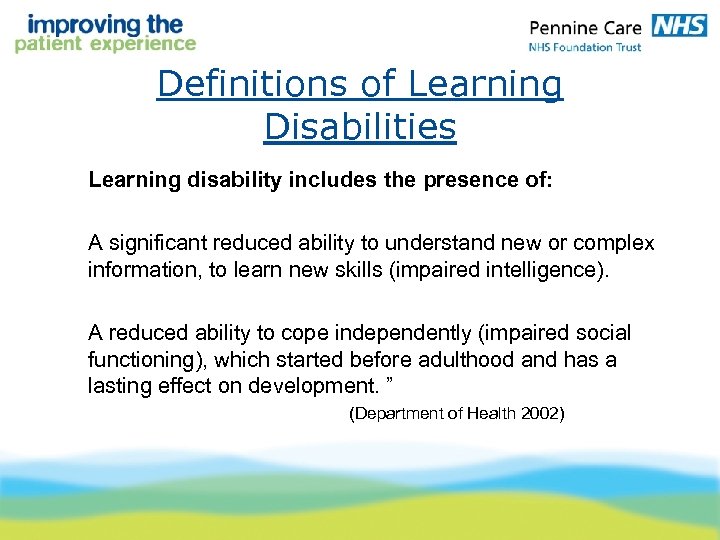 improving the
patient experience

Pennine Care NHS
NHS Foundation Trust

Definitions of Learning Disabilities

Learning disability includes the presence of:

A significant reduced ability to understand new or complex information, to learn new skills (impaired intelligence).

A reduced ability to cope independently (impaired social functioning), which started before adulthood and has a lasting effect on development. ”

(Department of Health 2002)